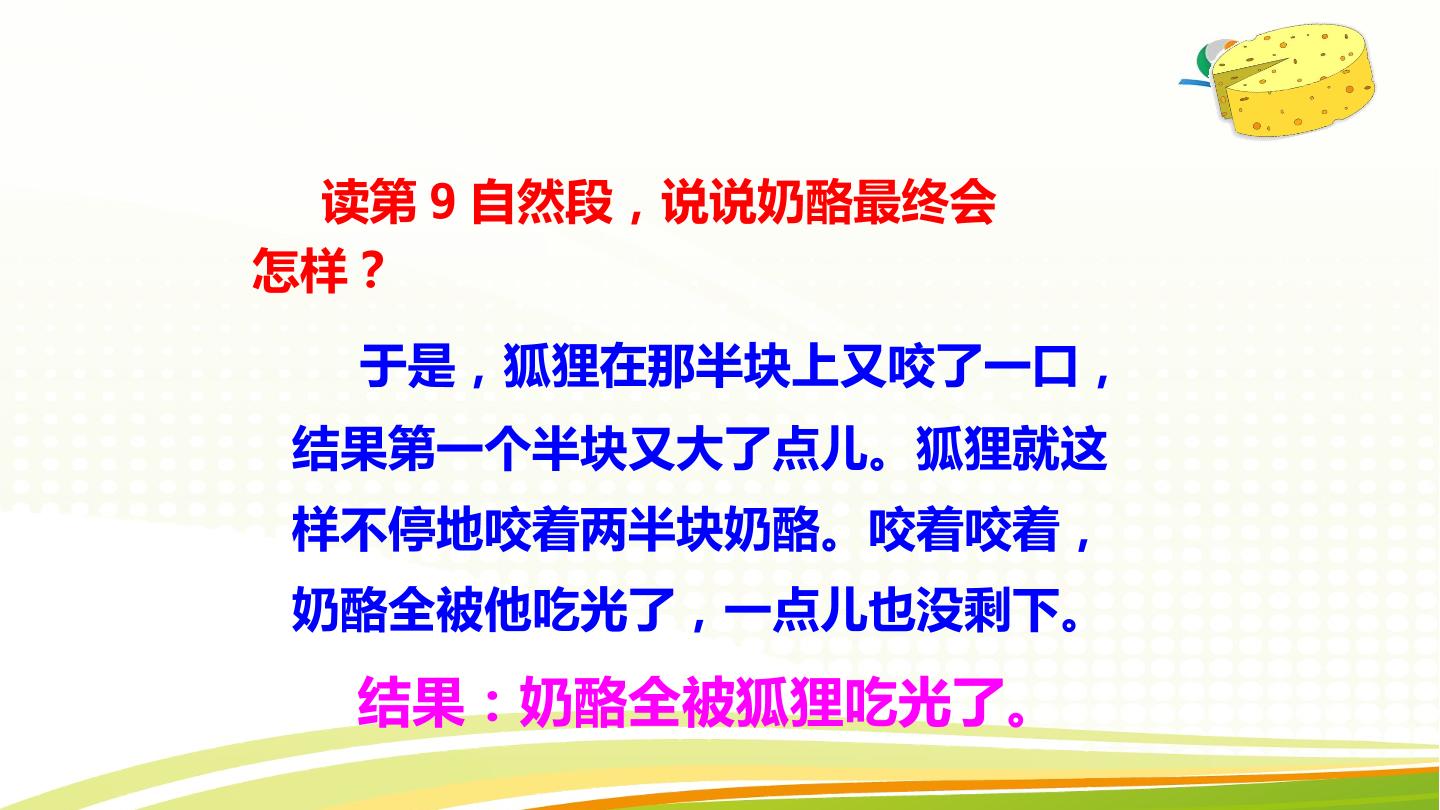 读第 9 自然段，说说奶酪最终会怎样？

于是，狐狸在那半块上又咬了一口，结果第一个半块又大了点儿。狐狸就这样不停地咬着两半块奶酪。咬着咬着，奶酪全被他吃光了，一点儿也没剩下。

结果：奶酪全被狐狸吃光了。